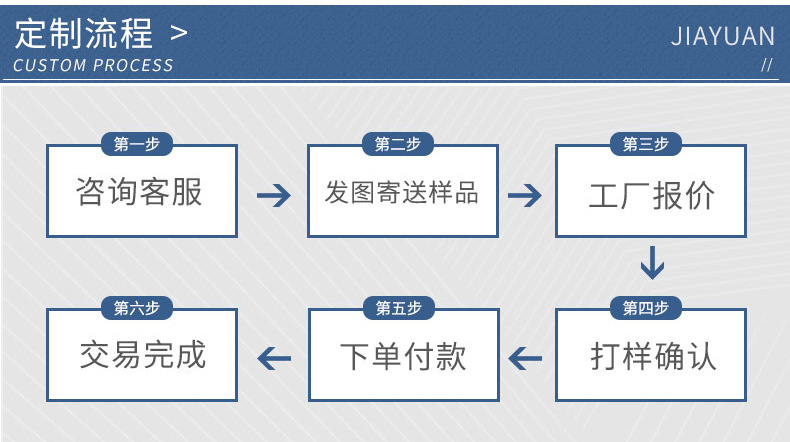 定制流程 >
CUSTOM PROCESS

JIAYUAN
//

第一步
咨询客服

第二步
发图寄送样品

第三步
工厂报价

第四步
打样确认

第五步
下单付款

第六步
交易完成